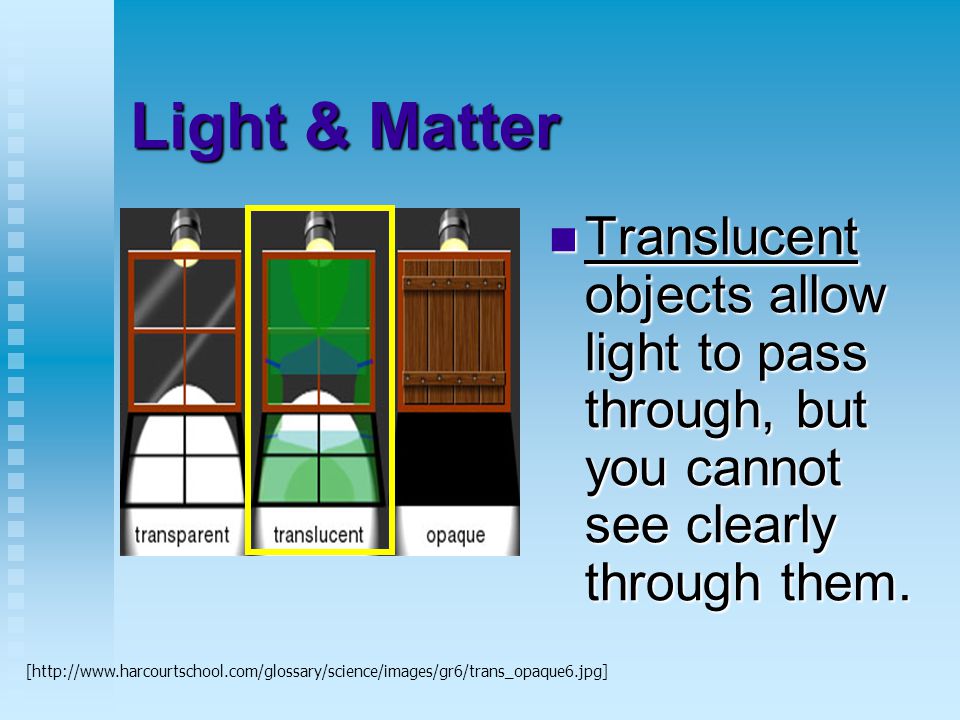 Light & Matter

transparent translucent opaque

Translucent objects allow light to pass through, but you cannot see clearly through them.

[http://www.harcourtschool.com/glossary/science/images/gr6/trans_opaque6.jpg]